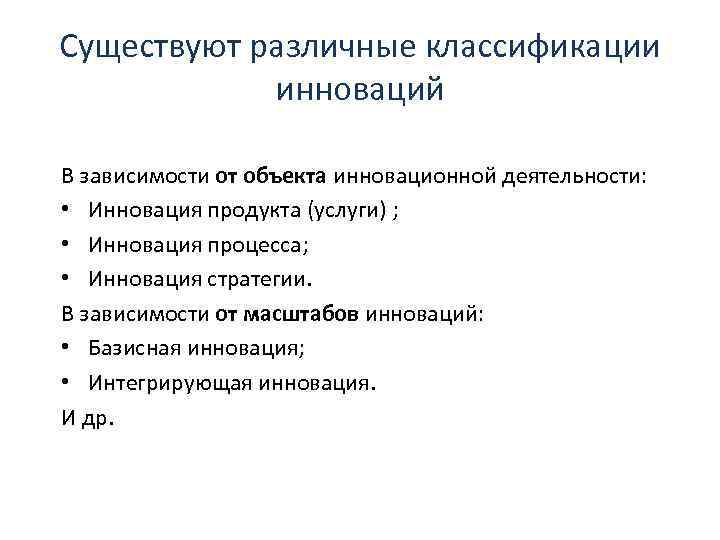 Существуют различные классификации инноваций

В зависимости от объекта инновационной деятельности:
• Инновация продукта (услуги) ;
• Инновация процесса;
• Инновация стратегии.
В зависимости от масштабов инноваций:
• Базисная инновация;
• Интегрирующая инновация.
И др.